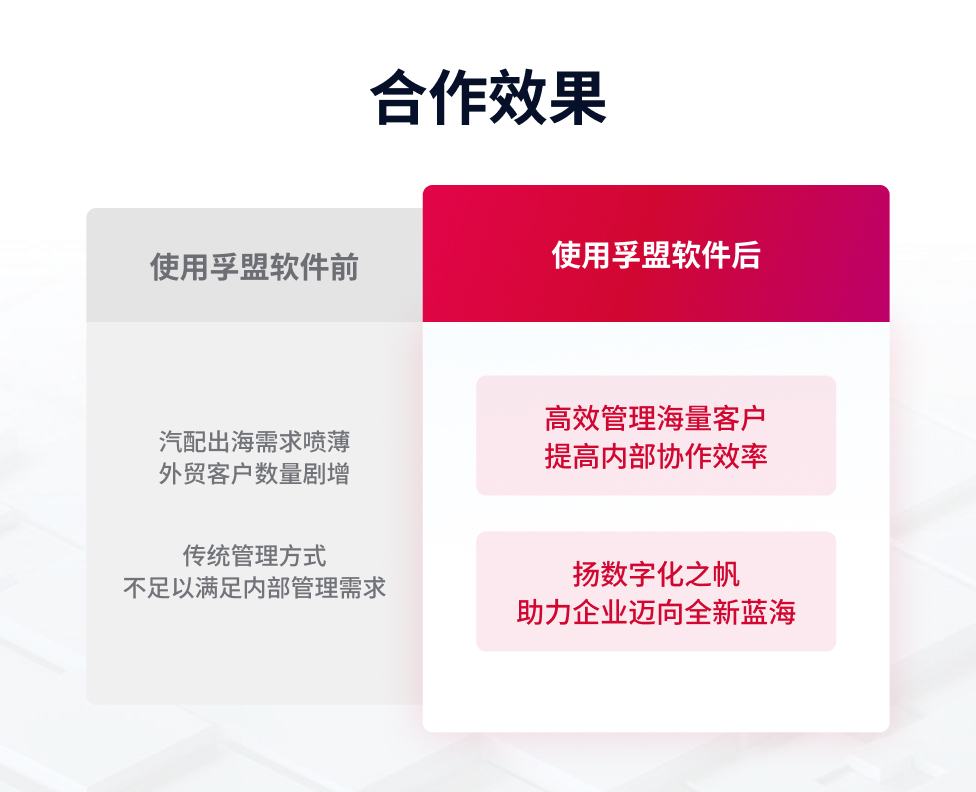 合作效果

使用孚盟软件前

汽配出海需求喷薄
外贸客户数量剧增

传统管理方式
不足以满足内部管理需求

使用孚盟软件后

高效管理海量客户
提高内部协作效率

扬数字化之帆
助力企业迈向全新蓝海